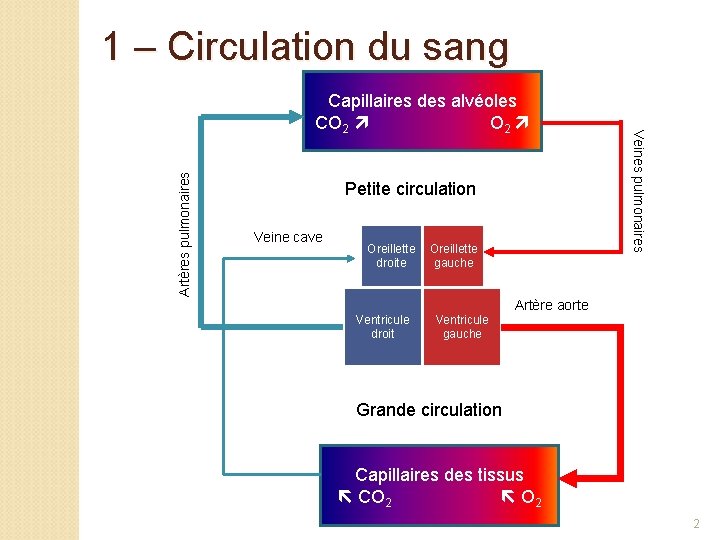 1 – Circulation du sang

Capillaires des alvéoles
$CO_2$ ↗ $O_2$ ↗

Artères pulmonaires

Veines pulmonaires

Petite circulation

Veine cave

Oreillette droite

Oreillette gauche

Ventricule droit

Ventricule gauche

Artère aorte

Grande circulation

Capillaires des tissus
↖ $CO_2$ ↖ $O_2$

2